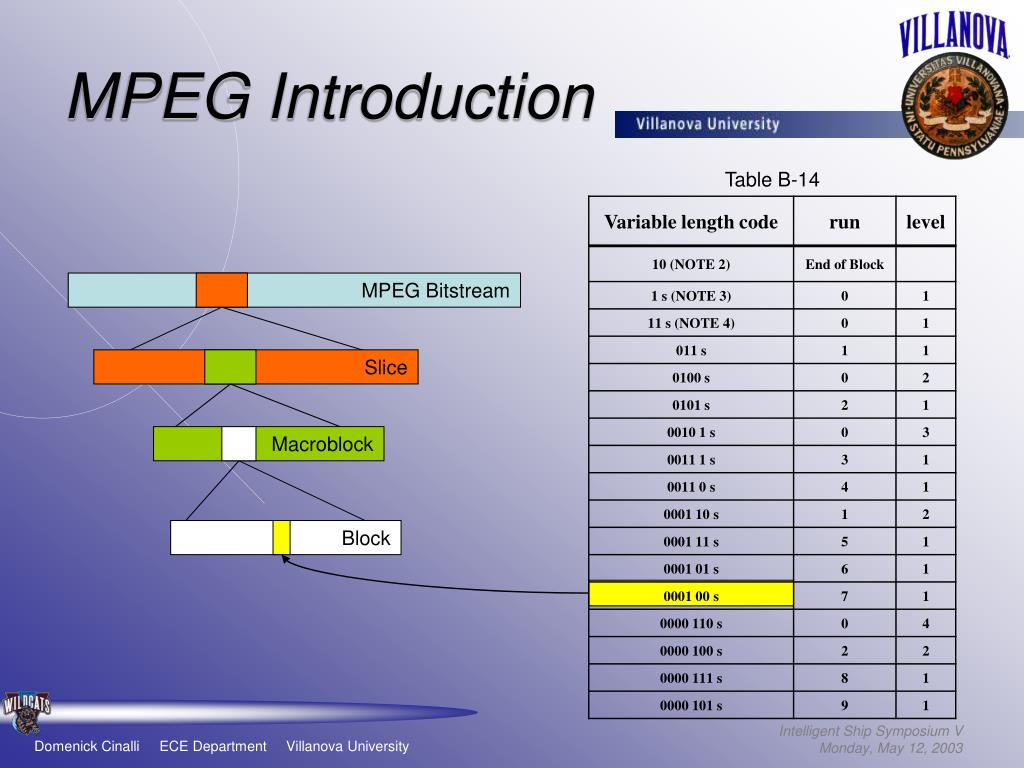 MPEG Introduction

VILLANOVA

UNIVERSITAS VILLANOVANA IN STATU PENNSYLVANIAE

Villanova University

MPEG Bitstream

Slice

Macroblock

Block

Table B-14

| Variable length code | run | level |
|---|---|---|
| 10 (NOTE 2) | End of Block | |
| 1 s (NOTE 3) | 0 | 1 |
| 11 s (NOTE 4) | 0 | 1 |
| 011 s | 1 | 1 |
| 0100 s | 0 | 2 |
| 0101 s | 2 | 1 |
| 0010 1 s | 0 | 3 |
| 0011 1 s | 3 | 1 |
| 0011 0 s | 4 | 1 |
| 0001 10 s | 1 | 2 |
| 0001 11 s | 5 | 1 |
| 0001 01 s | 6 | 1 |
| 0001 00 s | 7 | 1 |
| 0000 110 s | 0 | 4 |
| 0000 100 s | 2 | 2 |
| 0000 111 s | 8 | 1 |
| 0000 101 s | 9 | 1 |

WILDCATS

Domenick Cinalli ECE Department Villanova University

Intelligent Ship Symposium V
Monday, May 12, 2003